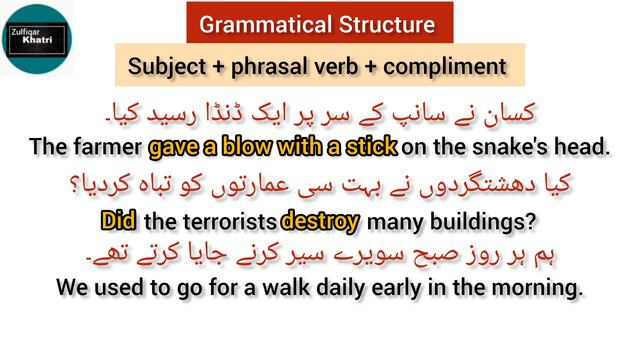 Zulfiqar Khatri

Grammatical Structure

Subject + phrasal verb + compliment

کسان نے سانپ کے سر پر ایک ڈنڈا رسید کیا۔

The farmer gave a blow with a stick on the snake's head.

کیا دھشتگردوں نے بہت سی عمارتوں کو تباہ کردیا؟

Did the terrorists destroy many buildings?

ہم ہر روز صبح سویرے سیر کرنے جایا کرتے تھے۔

We used to go for a walk daily early in the morning.